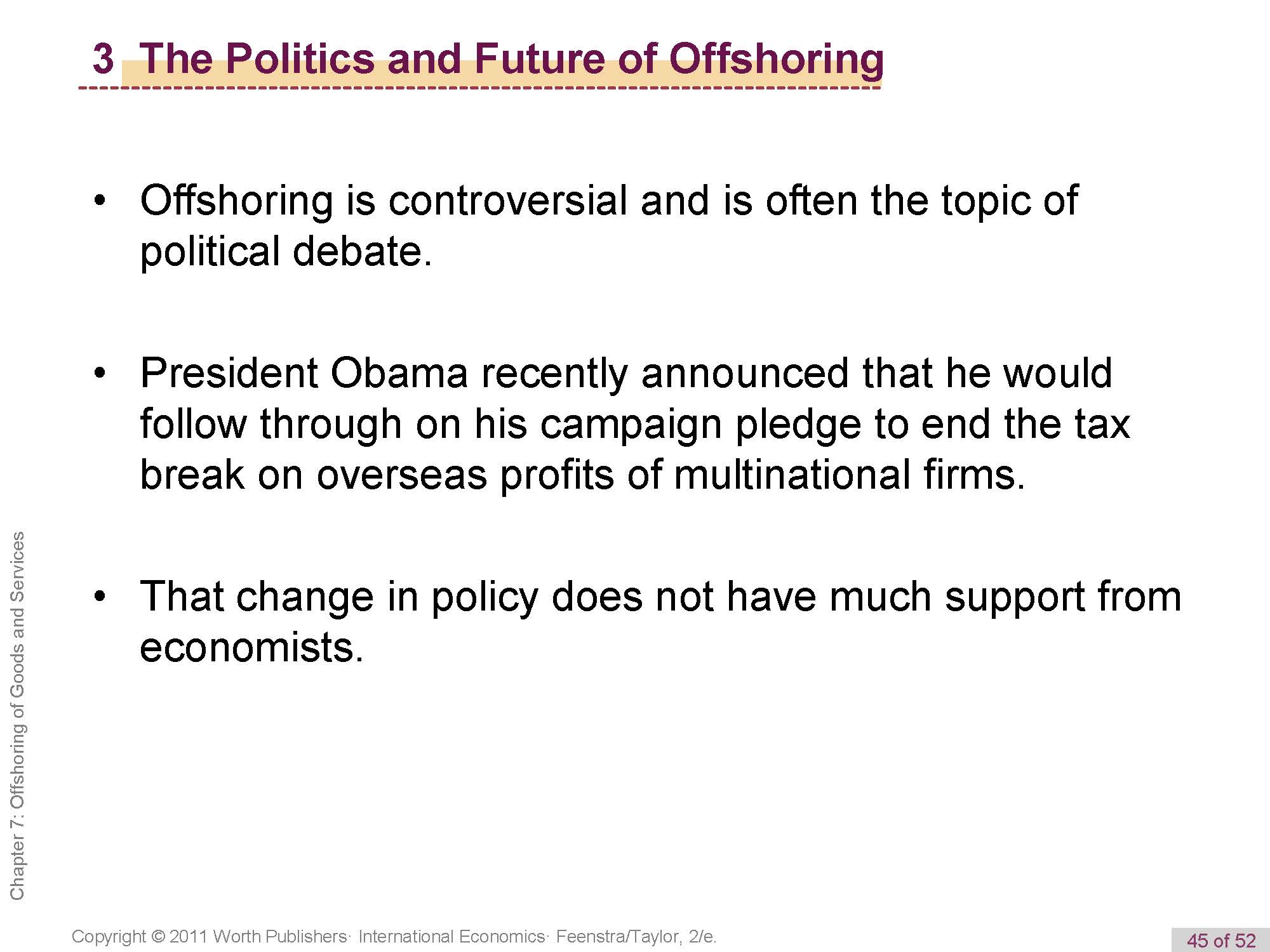 3 The Politics and Future of Offshoring

• Offshoring is controversial and is often the topic of political debate.

• President Obama recently announced that he would follow through on his campaign pledge to end the tax break on overseas profits of multinational firms.

• That change in policy does not have much support from economists.

Chapter 7: Offshoring of Goods and Services

Copyright © 2011 Worth Publishers· International Economics· Feenstra/Taylor, 2/e.

45 of 52